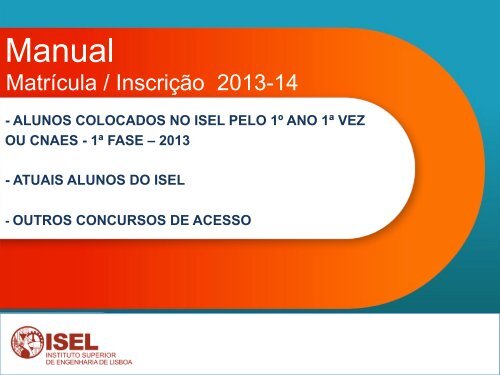 Manual
Matrícula / Inscrição 2013-14

- ALUNOS COLOCADOS NO ISEL PELO 1º ANO 1ª VEZ OU CNAES - 1ª FASE – 2013

- ATUAIS ALUNOS DO ISEL

- OUTROS CONCURSOS DE ACESSO

ISEL
INSTITUTO SUPERIOR
DE ENGENHARIA DE LISBOA